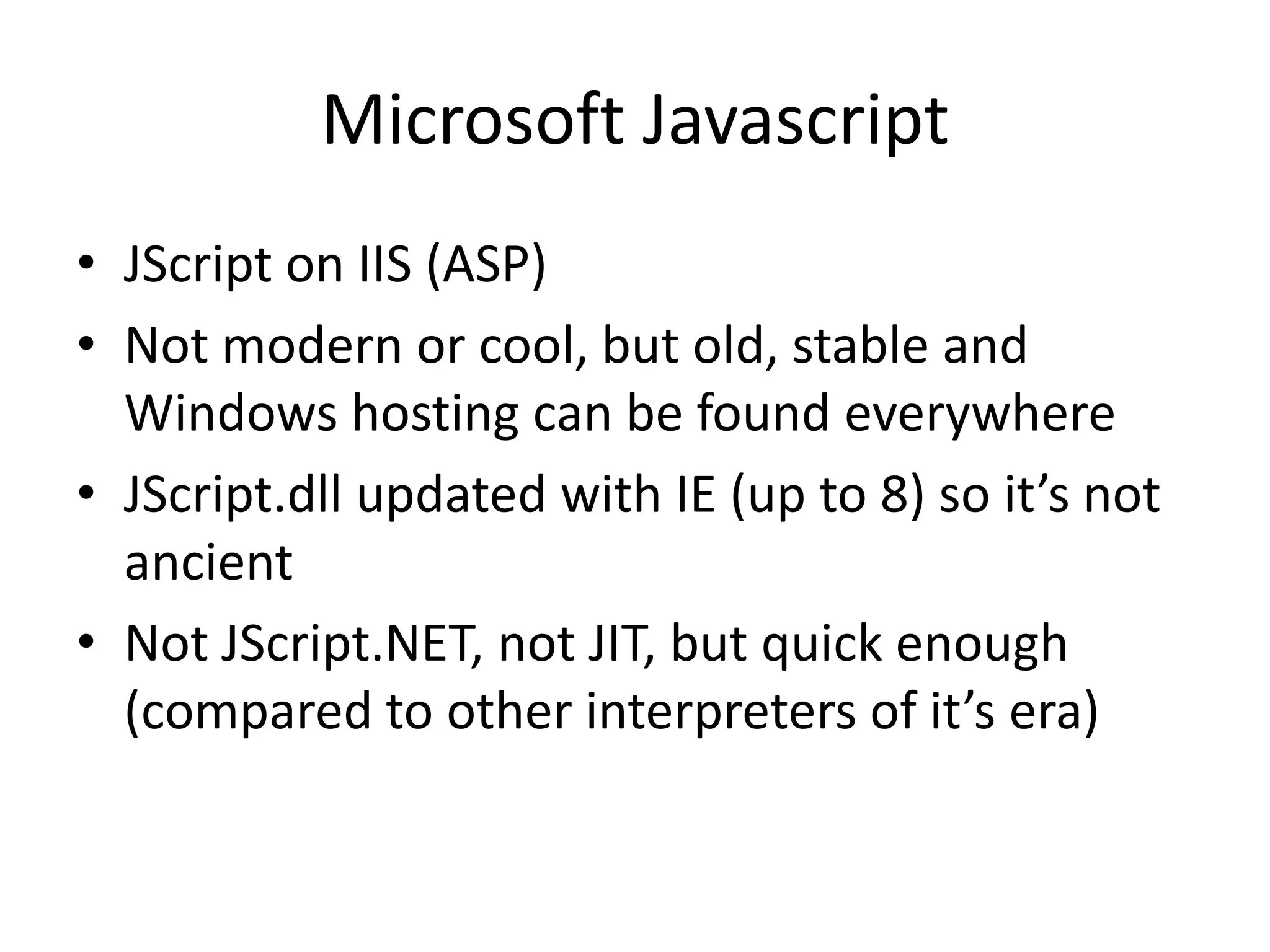 Microsoft Javascript

• JScript on IIS (ASP)
• Not modern or cool, but old, stable and Windows hosting can be found everywhere
• JScript.dll updated with IE (up to 8) so it’s not ancient
• Not JScript.NET, not JIT, but quick enough (compared to other interpreters of it’s era)